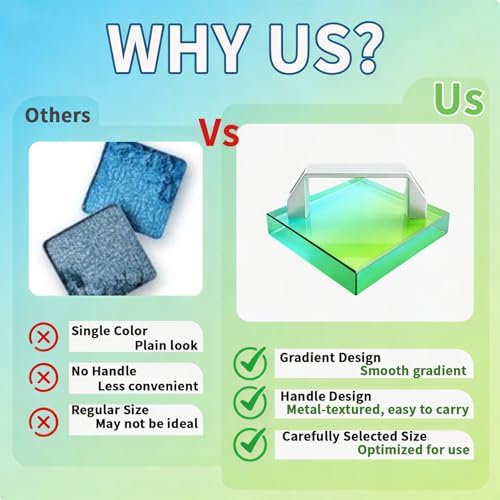 WHY US?

Others

Vs

Us

Single Color
Plain look

No Handle
Less convenient

Regular Size
May not be ideal

Gradient Design
Smooth gradient

Handle Design
Metal-textured, easy to carry

Carefully Selected Size
Optimized for use